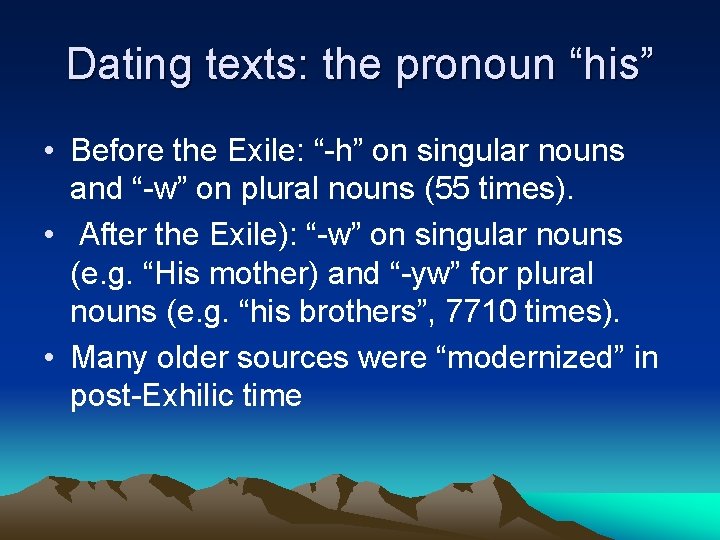 Dating texts: the pronoun “his”

• Before the Exile: “-h” on singular nouns and “-w” on plural nouns (55 times).
• After the Exile): “-w” on singular nouns (e.g. “His mother) and “-yw” for plural nouns (e.g. “his brothers”, 7710 times).
• Many older sources were “modernized” in post-Exhilic time